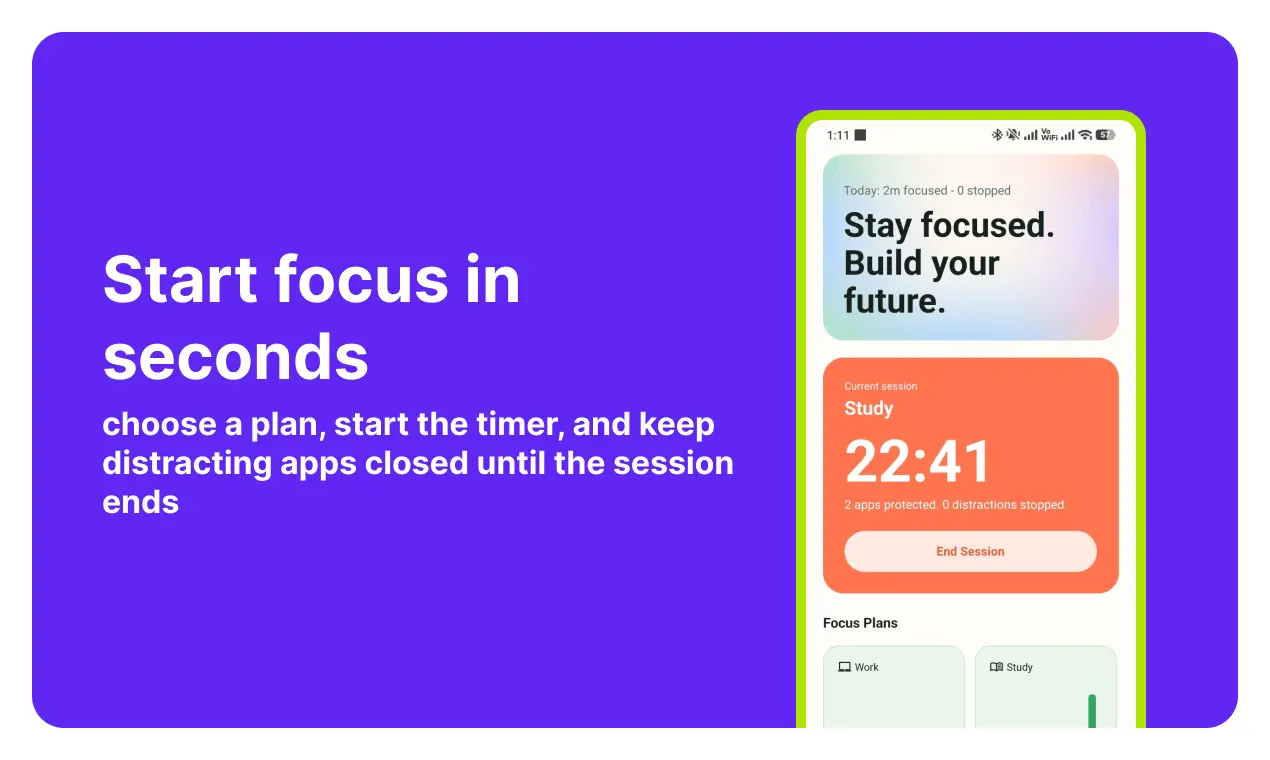 Start focus in seconds

choose a plan, start the timer, and keep distracting apps closed until the session ends

1:11

Vo WiFi

57

Today: 2m focused · 0 stopped

Stay focused. Build your future.

Current session

Study

22:41

2 apps protected. 0 distractions stopped.

End Session

Focus Plans

Work

Study